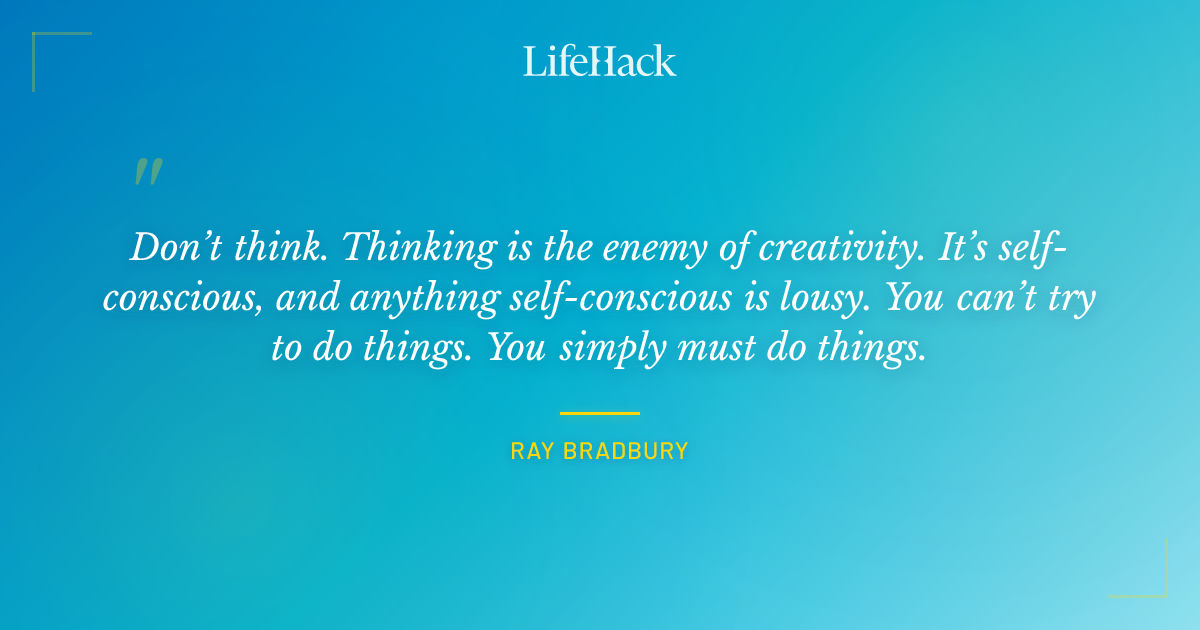 LifeHack

"

Don’t think. Thinking is the enemy of creativity. It’s self-conscious, and anything self-conscious is lousy. You can’t try to do things. You simply must do things.

RAY BRADBURY